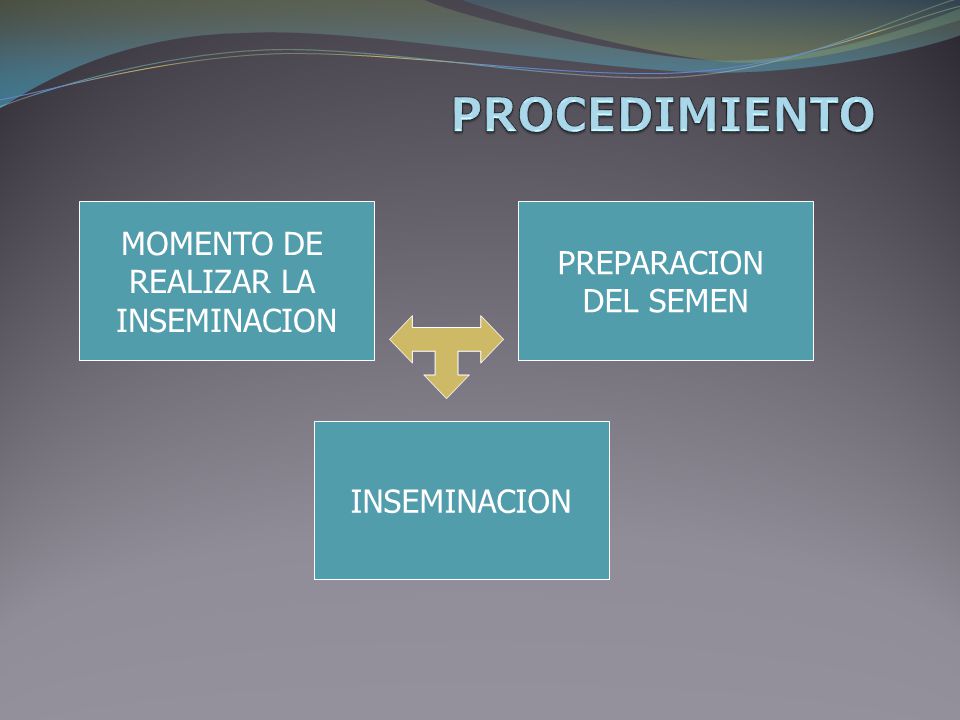 PROCEDIMIENTO

MOMENTO DE REALIZAR LA INSEMINACION

PREPARACION DEL SEMEN

INSEMINACION